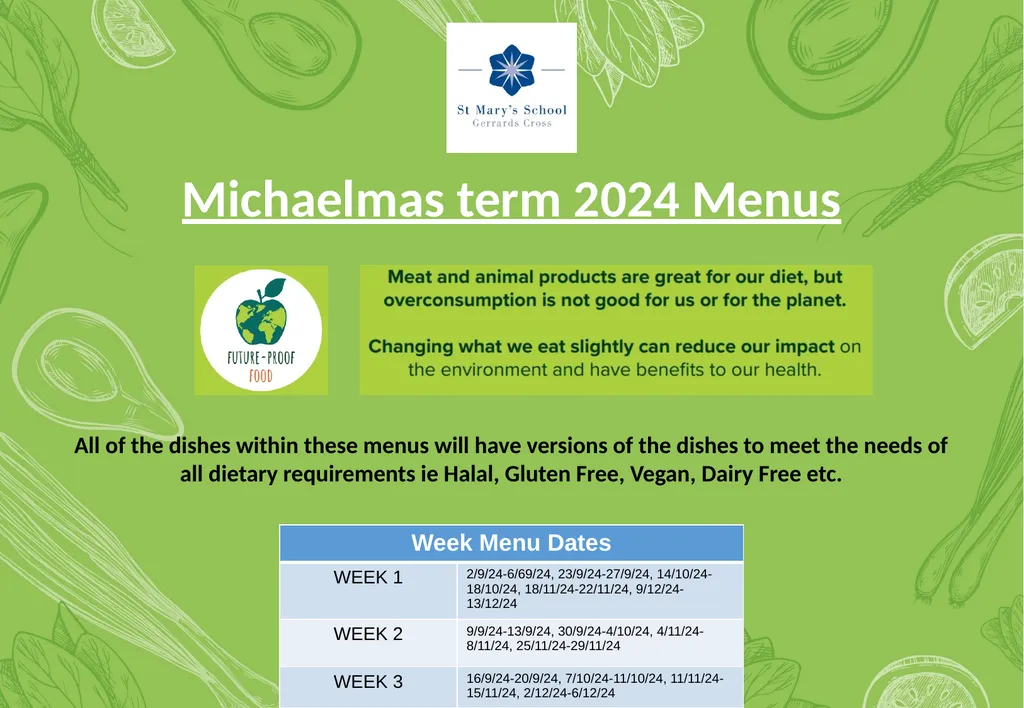 St Mary's School
Gerrards Cross

Michaelmas term 2024 Menus

FUTURE-PROOF FOOD

Meat and animal products are great for our diet, but overconsumption is not good for us or for the planet.

Changing what we eat slightly can reduce our impact on the environment and have benefits to our health.

All of the dishes within these menus will have versions of the dishes to meet the needs of all dietary requirements ie Halal, Gluten Free, Vegan, Dairy Free etc.

| Week Menu Dates | |
|---|---|
| WEEK 1 | 2/9/24-6/69/24, 23/9/24-27/9/24, 14/10/24-18/10/24, 18/11/24-22/11/24, 9/12/24-13/12/24 |
| WEEK 2 | 9/9/24-13/9/24, 30/9/24-4/10/24, 4/11/24-8/11/24, 25/11/24-29/11/24 |
| WEEK 3 | 16/9/24-20/9/24, 7/10/24-11/10/24, 11/11/24-15/11/24, 2/12/24-6/12/24 |